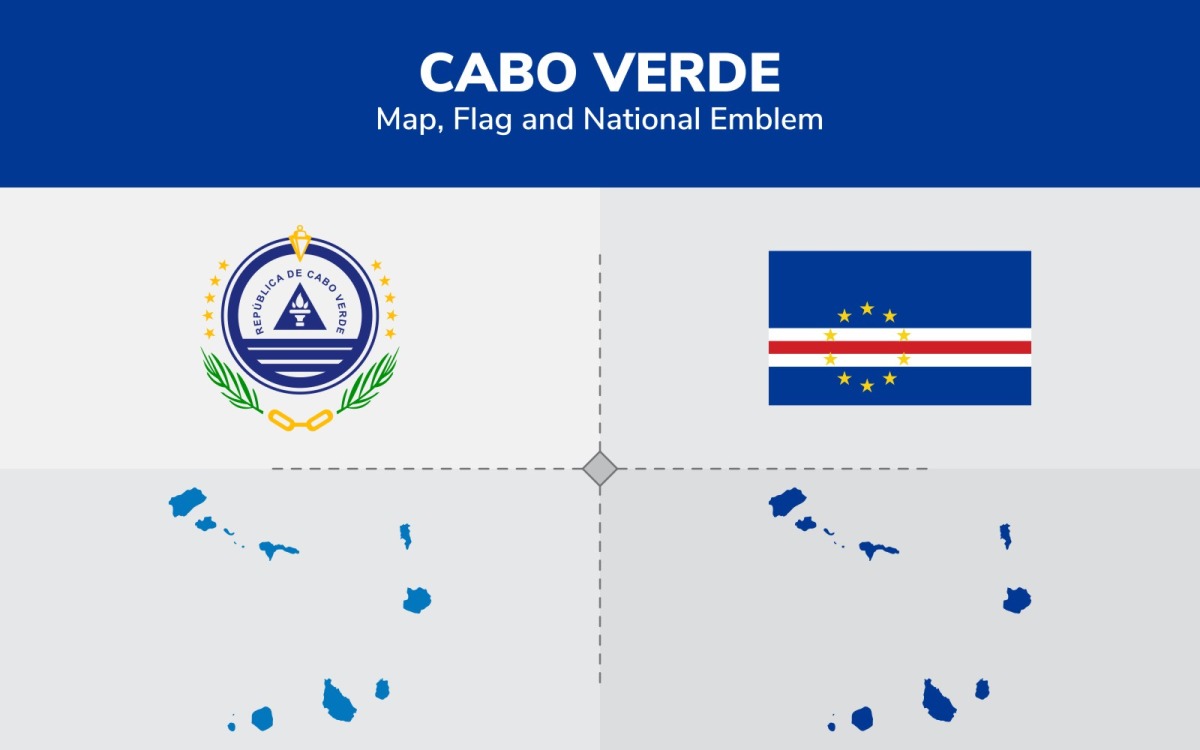 CABO VERDE
Map, Flag and National Emblem

REPÚBLICA DE CABO VERDE